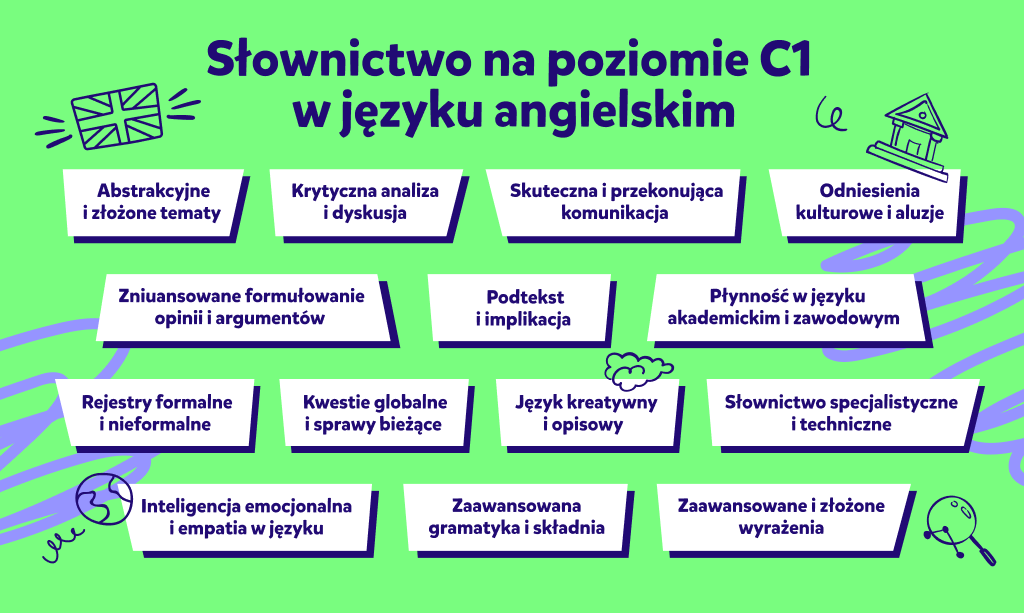 Słownictwo na poziomie C1 w języku angielskim

Abstrakcyjne i złożone tematy

Krytyczna analiza i dyskusja

Skuteczna i przekonująca komunikacja

Odniesienia kulturowe i aluzje

Zniuansowane formułowanie opinii i argumentów

Podtekst i implikacja

Płynność w języku akademickim i zawodowym

Rejestry formalne i nieformalne

Kwestie globalne i sprawy bieżące

Język kreatywny i opisowy

Słownictwo specjalistyczne i techniczne

Inteligencja emocjonalna i empatia w języku

Zaawansowana gramatyka i składnia

Zaawansowane i złożone wyrażenia